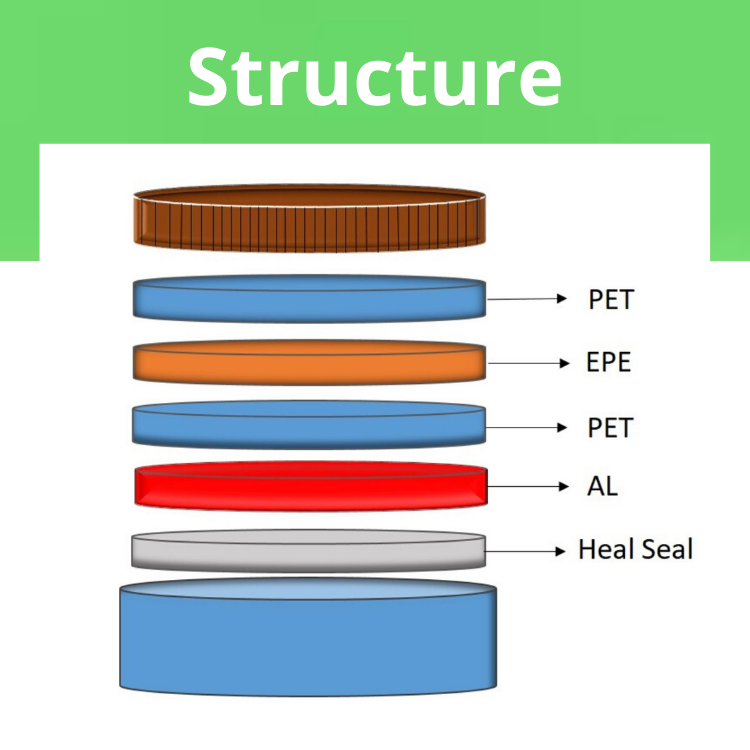 Structure

PET

EPE

PET

AL

Heal Seal